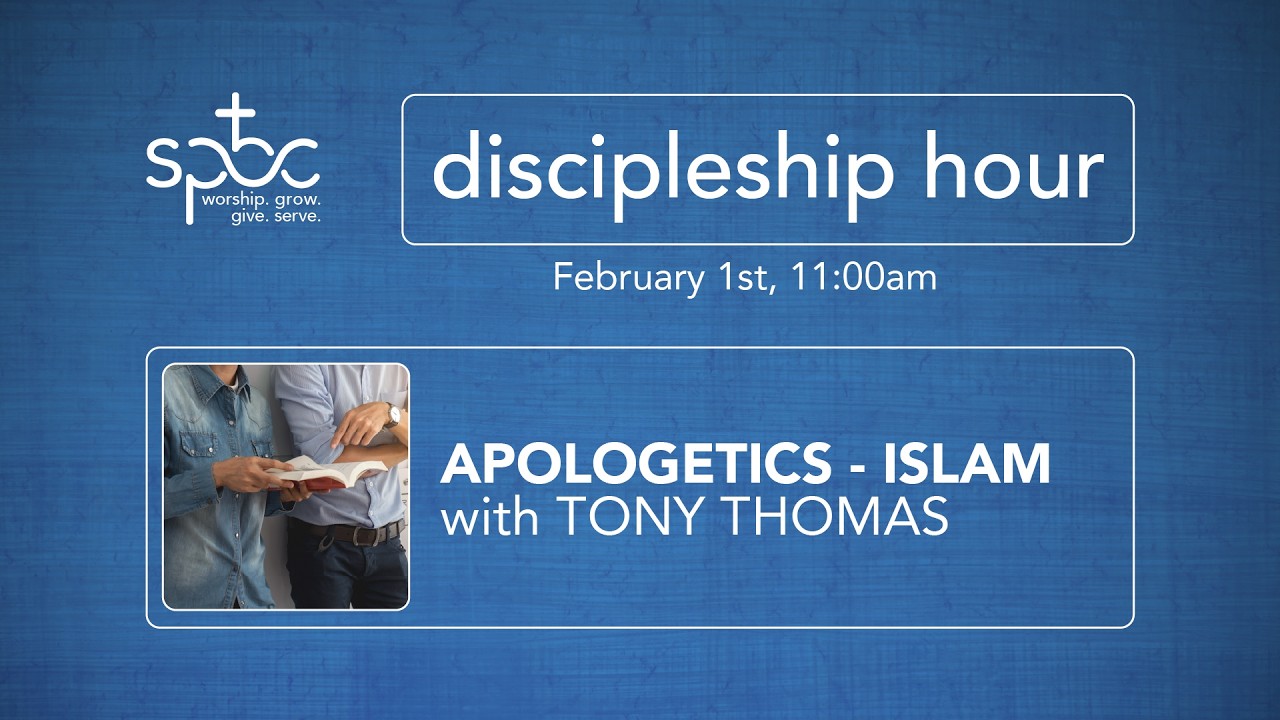 spbc
worship. grow. give. serve.

discipleship hour

February 1st, 11:00am

APOLOGETICS - ISLAM
with TONY THOMAS